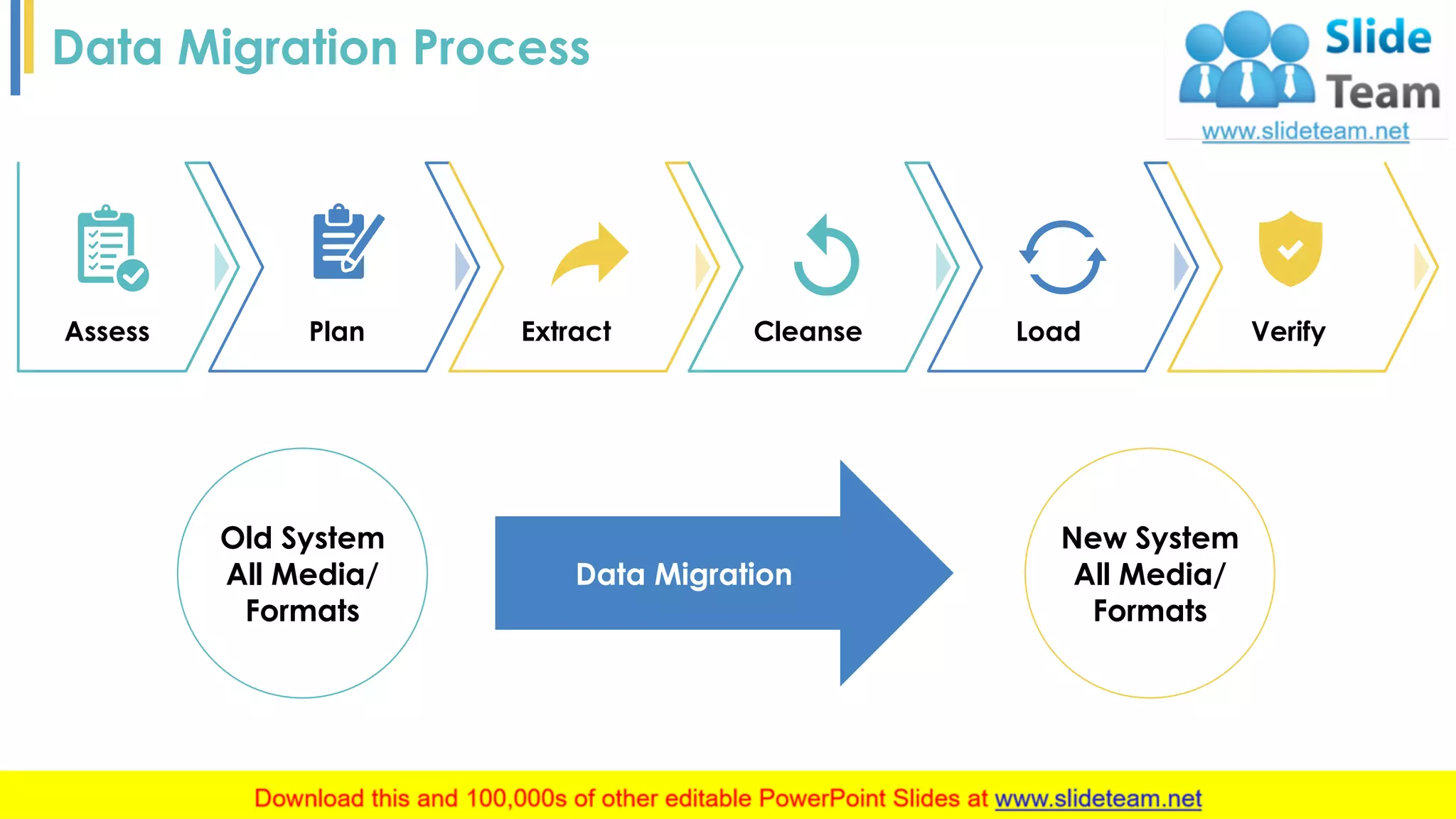 Data Migration Process

Slide Team
www.slideteam.net

Assess

Plan

Extract

Cleanse

Load

Verify

Old System
All Media/
Formats

Data Migration

New System
All Media/
Formats

Download this and 100,000s of other editable PowerPoint Slides at www.slideteam.net